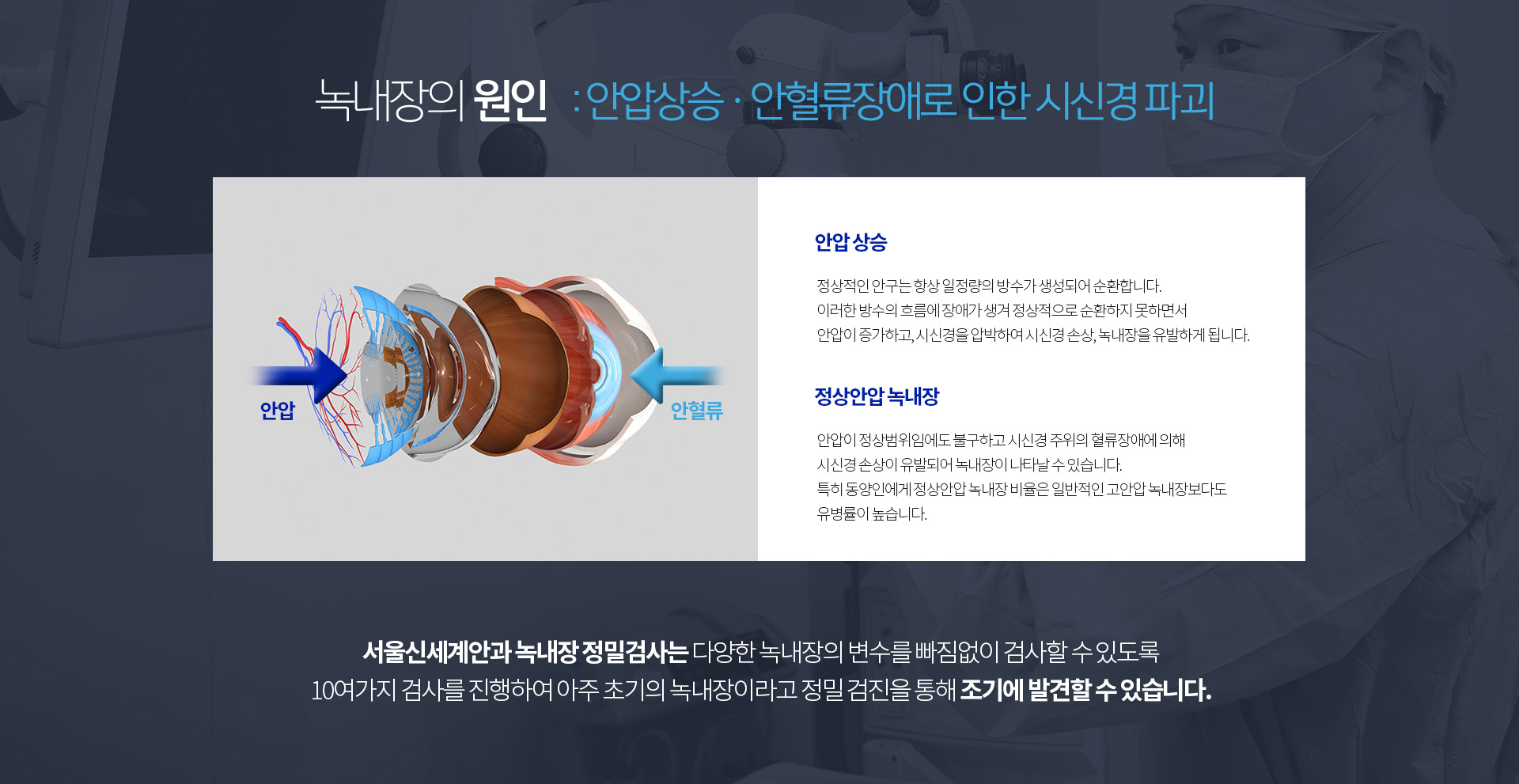 녹내장의 원인 : 안압상승 · 안혈류장애로 인한 시신경 파괴

안압

안혈류

안압 상승

정상적인 안구는 항상 일정량의 방수가 생성되어 순환합니다. 이러한 방수의 흐름에 장애가 생겨 정상적으로 순환하지 못하면서 안압이 증가하고, 시신경을 압박하여 시신경 손상, 녹내장을 유발하게 됩니다.

정상안압 녹내장

안압이 정상범위임에도 불구하고 시신경 주위의 혈류장애에 의해 시신경 손상이 유발되어 녹내장이 나타날 수 있습니다. 특히 동양인에게 정상안압 녹내장 비율은 일반적인 고안압 녹내장보다도 유병률이 높습니다.

서울신세계안과 녹내장 정밀검사는 다양한 녹내장의 변수를 빠짐없이 검사할 수 있도록 10여가지 검사를 진행하여 아주 초기의 녹내장이라고 정밀 검진을 통해 조기에 발견할 수 있습니다.